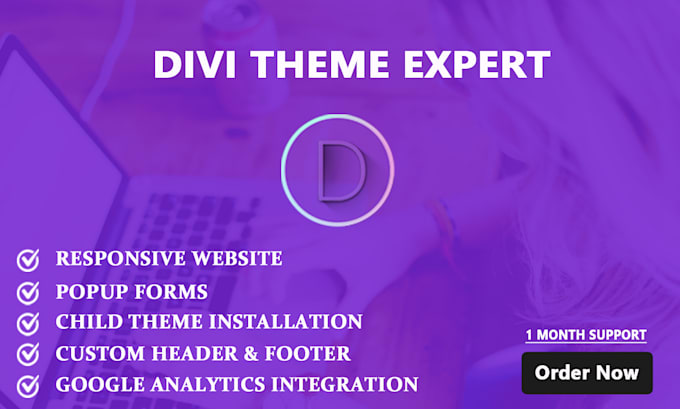 DIVI THEME EXPERT

D

RESPONSIVE WEBSITE
POPUP FORMS
CHILD THEME INSTALLATION
CUSTOM HEADER & FOOTER
GOOGLE ANALYTICS INTEGRATION

1 MONTH SUPPORT

Order Now